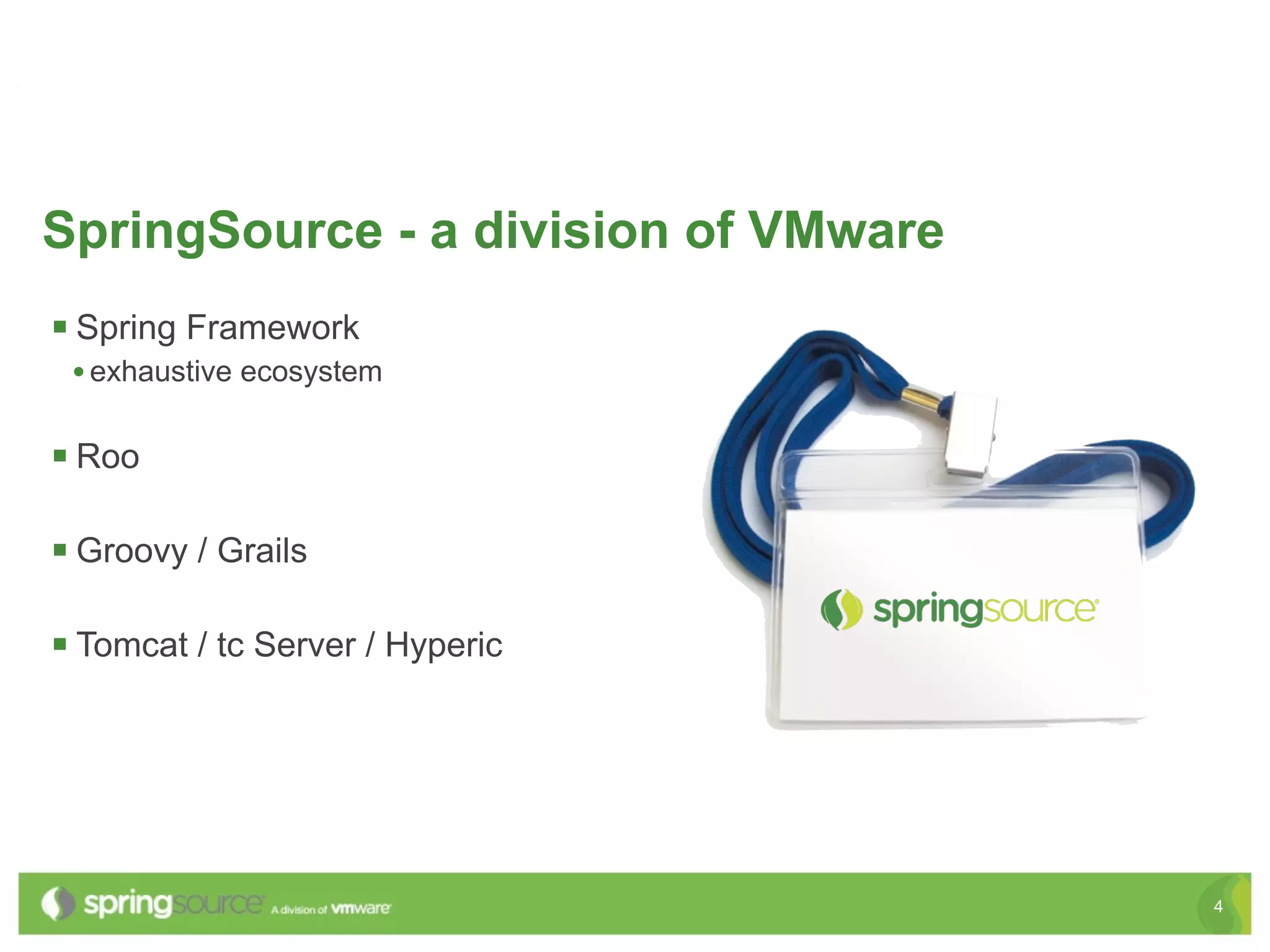 SpringSource - a division of VMware

▪ Spring Framework
• exhaustive ecosystem

▪ Roo

▪ Groovy / Grails

▪ Tomcat / tc Server / Hyperic

springsource

springsource A division of vmware

4